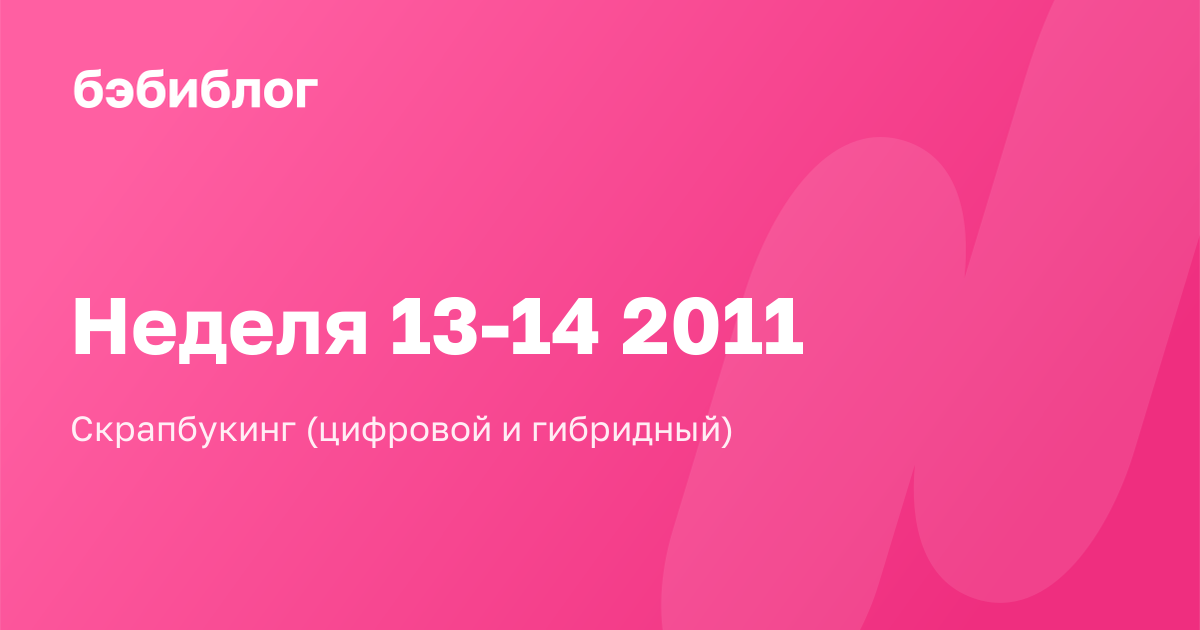 бэбиблог

Неделя 13-14 2011

Скрапбукинг (цифровой и гибридный)